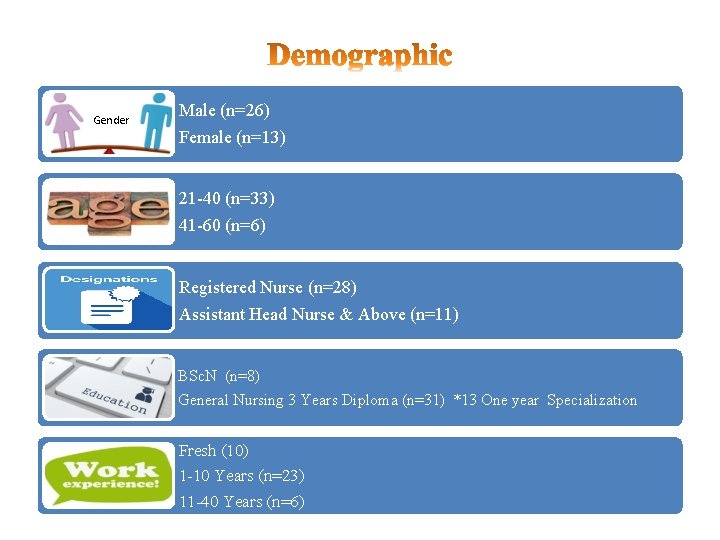 Demographic

Gender
Male (n=26)
Female (n=13)

age
21-40 (n=33)
41-60 (n=6)

Designations
Registered Nurse (n=28)
Assistant Head Nurse & Above (n=11)

Education
BScN (n=8)
General Nursing 3 Years Diploma (n=31) *13 One year Specialization

Work experience!
Fresh (10)
1-10 Years (n=23)
11-40 Years (n=6)